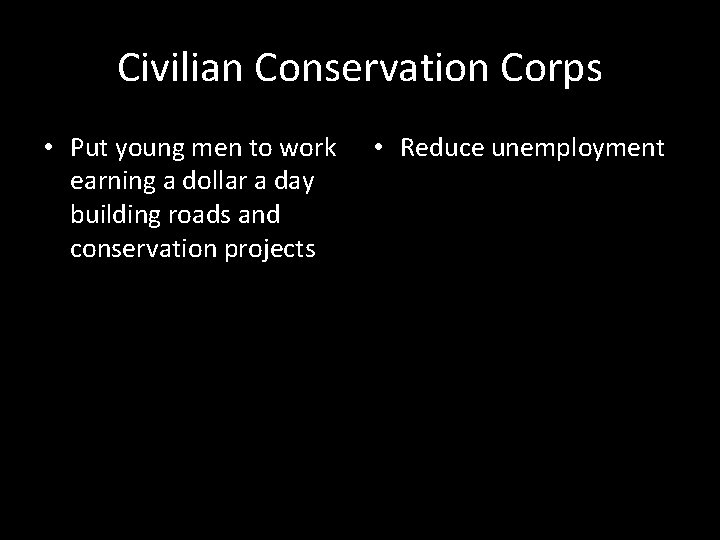 Civilian Conservation Corps

• Put young men to work earning a dollar a day building roads and conservation projects

• Reduce unemployment